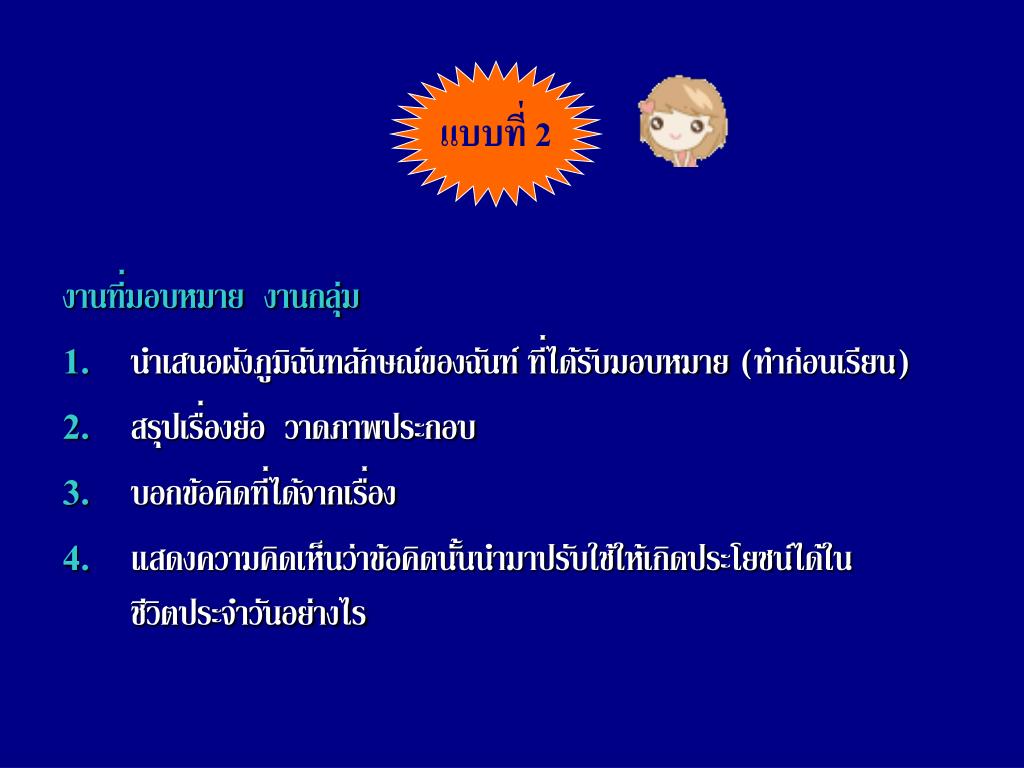 แบบที่ 2

งานที่มอบหมาย งานกลุ่ม

1. นำเสนอผังภูมิฉันทลักษณ์ของฉันท์ ที่ได้รับมอบหมาย (ทำก่อนเรียน)

2. สรุปเรื่องย่อ วาดภาพประกอบ

3. บอกข้อคิดที่ได้จากเรื่อง

4. แสดงความคิดเห็นว่าข้อคิดนั้นนำมาปรับใช้ให้เกิดประโยชน์ได้ในชีวิตประจำวันอย่างไร